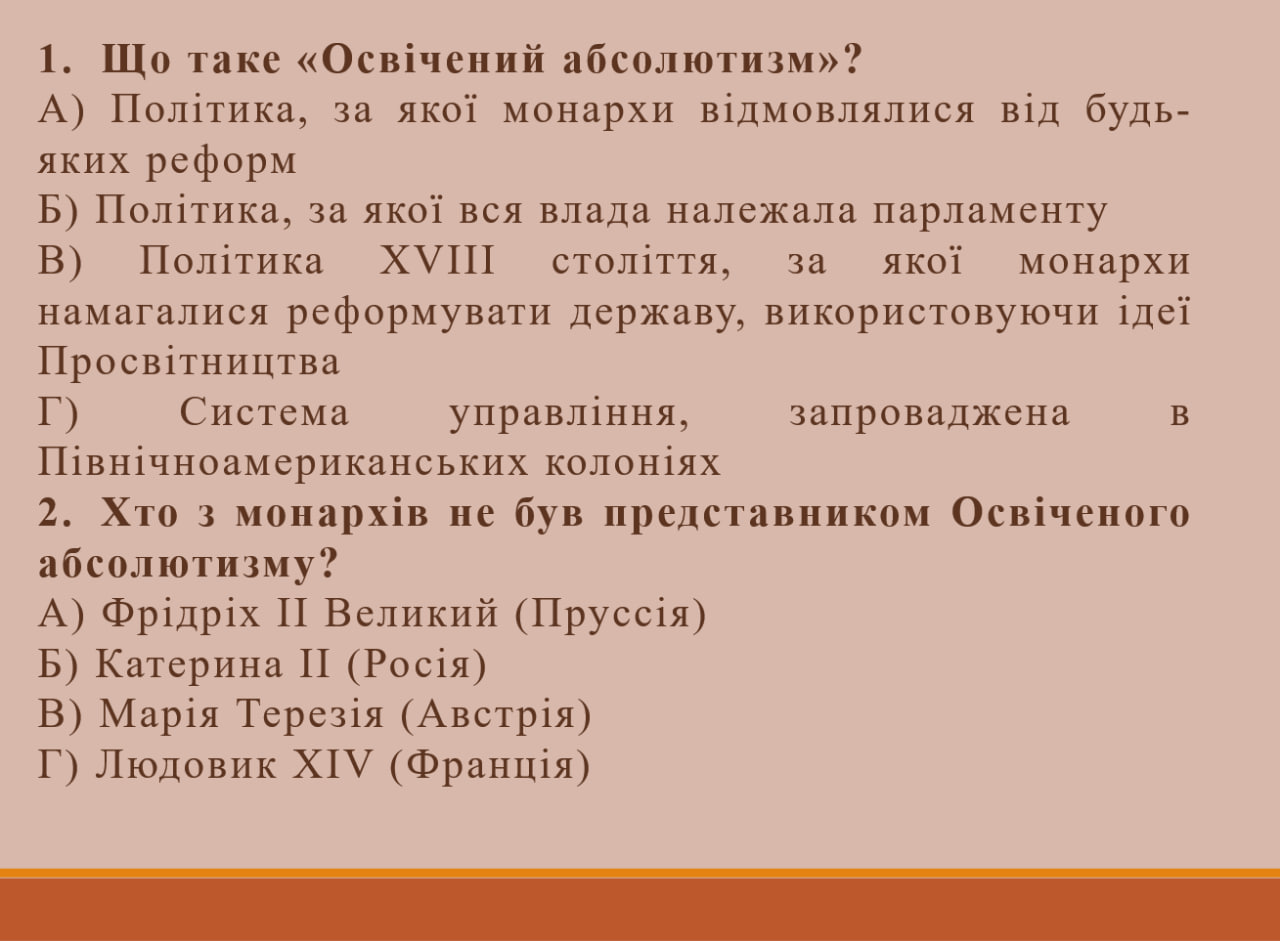 1. Що таке «Освічений абсолютизм»?
А) Політика, за якої монархи відмовлялися від будь-яких реформ
Б) Політика, за якої вся влада належала парламенту
В) Політика XVIII століття, за якої монархи намагалися реформувати державу, використовуючи ідеї Просвітництва
Г) Система управління, запроваджена в Північноамериканських колоніях
2. Хто з монархів не був представником Освіченого абсолютизму?
А) Фрідріх II Великий (Пруссія)
Б) Катерина II (Росія)
В) Марія Терезія (Австрія)
Г) Людовик XIV (Франція)